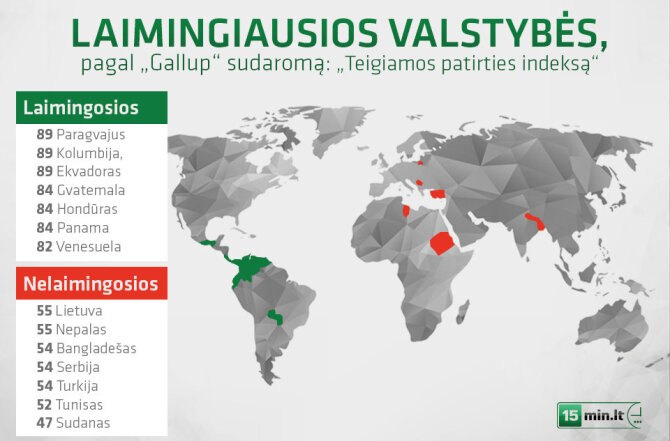 LAIMINGIAUSIOS VALSTYBĖS,
pagal „Gallup“ sudaromą: „Teigiamos patirties indeksą“

Laimingosios
89 Paragvajus
89 Kolumbija,
89 Ekvadoras
84 Gvatemala
84 Hondūras
84 Panama
82 Venesuela

Nelaimingosios
55 Lietuva
55 Nepalas
54 Bangladešas
54 Serbija
54 Turkija
52 Tunisas
47 Sudanas

15min.lt